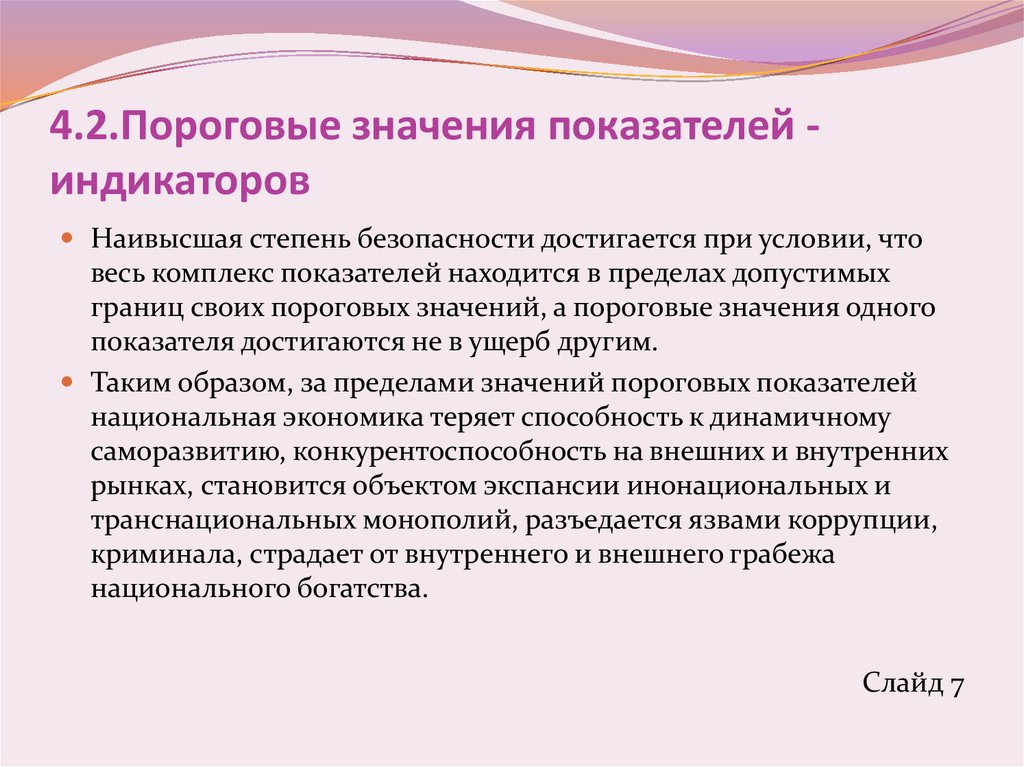 4.2.Пороговые значения показателей - индикаторов

Наивысшая степень безопасности достигается при условии, что весь комплекс показателей находится в пределах допустимых границ своих пороговых значений, а пороговые значения одного показателя достигаются не в ущерб другим.

Таким образом, за пределами значений пороговых показателей национальная экономика теряет способность к динамичному саморазвитию, конкурентоспособность на внешних и внутренних рынках, становится объектом экспансии инонациональных и транснациональных монополий, разъедается язвами коррупции, криминала, страдает от внутреннего и внешнего грабежа национального богатства.

Слайд 7